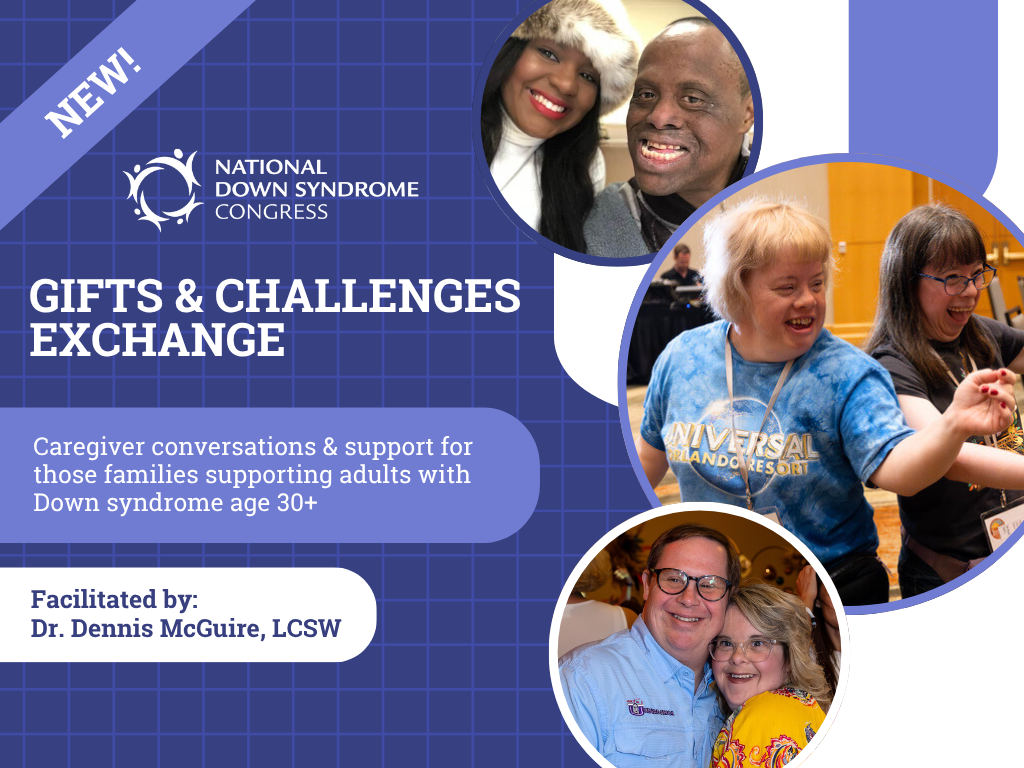 NEW!

NATIONAL DOWN SYNDROME CONGRESS

GIFTS & CHALLENGES EXCHANGE

Caregiver conversations & support for those families supporting adults with Down syndrome age 30+

Facilitated by:
Dr. Dennis McGuire, LCSW

UNIVERSAL ORLANDO RESORT